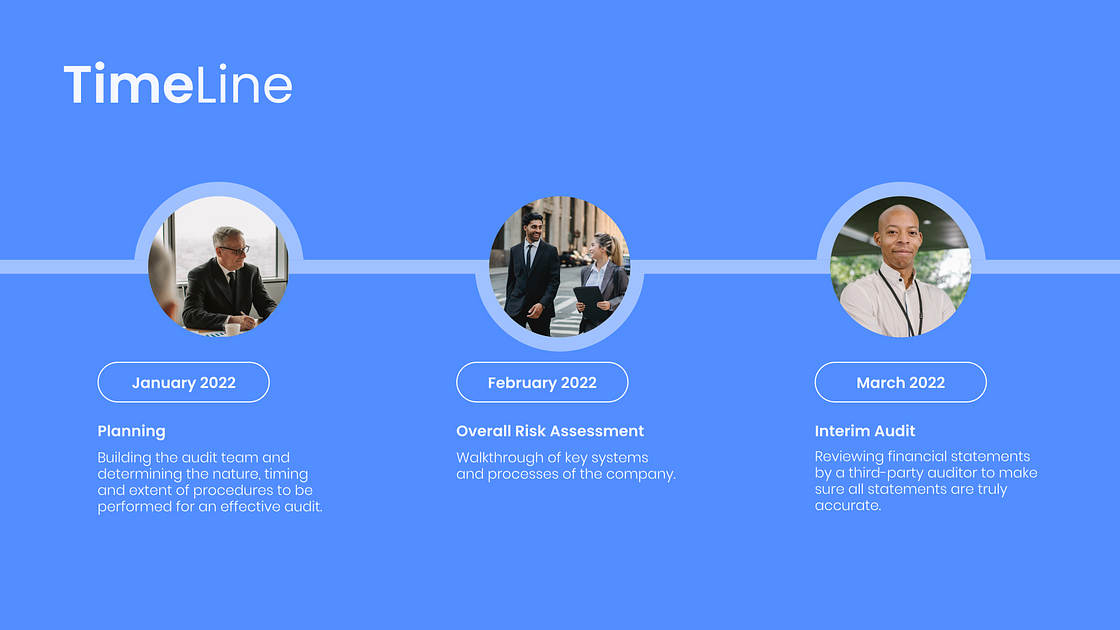 TimeLine

January 2022

Planning

Building the audit team and determining the nature, timing and extent of procedures to be performed for an effective audit.

February 2022

Overall Risk Assessment

Walkthrough of key systems and processes of the company.

March 2022

Interim Audit

Reviewing financial statements by a third-party auditor to make sure all statements are truly accurate.